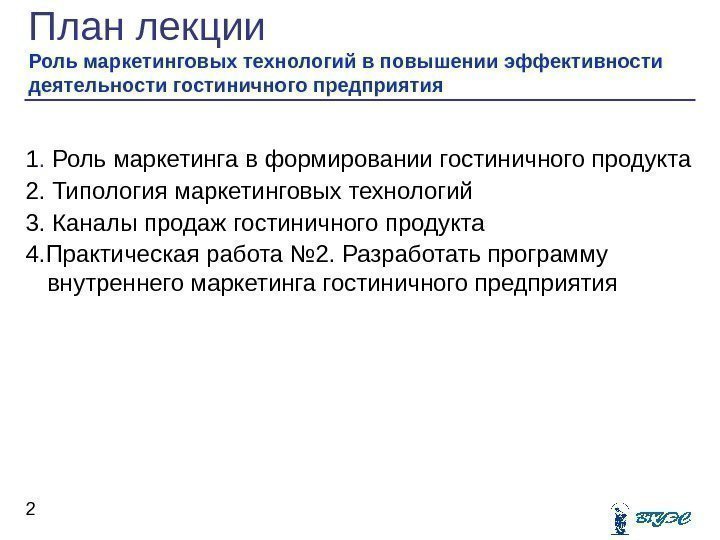 План лекции
Роль маркетинговых технологий в повышении эффективности деятельности гостиничного предприятия

1. Роль маркетинга в формировании гостиничного продукта
2. Типология маркетинговых технологий
3. Каналы продаж гостиничного продукта
4.Практическая работа №2. Разработать программу внутреннего маркетинга гостиничного предприятия

2

ВГУЭС